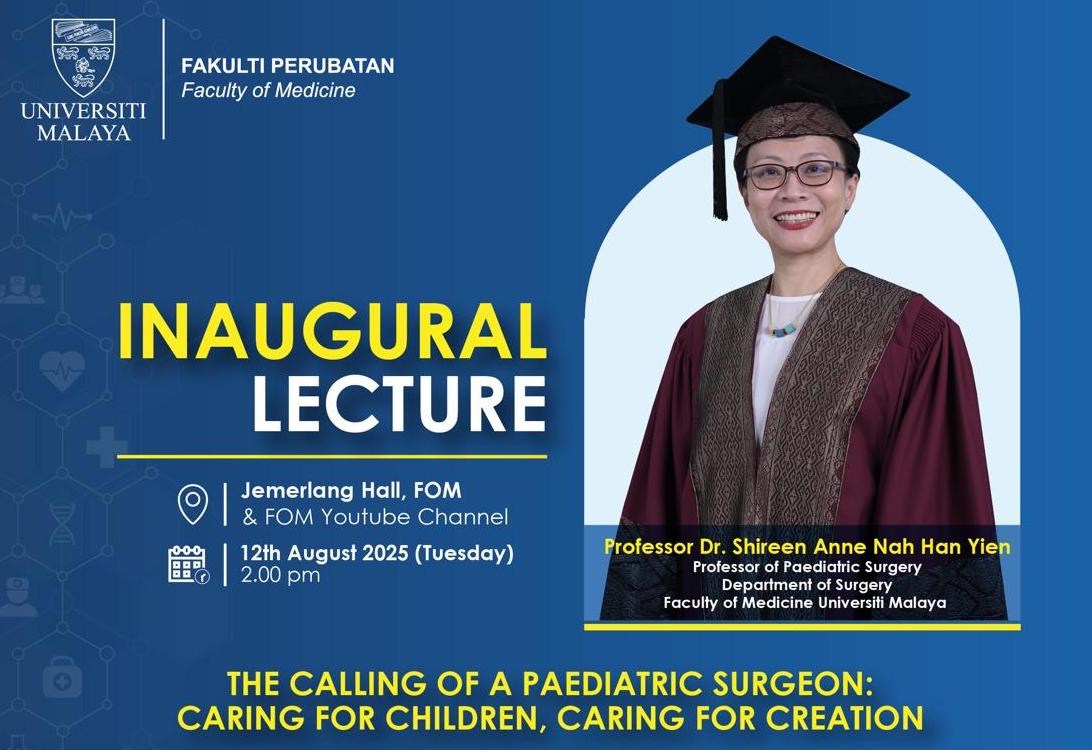 UNIVERSITI MALAYA

FAKULTI PERUBATAN
Faculty of Medicine

INAUGURAL LECTURE

Jemerlang Hall, FOM
& FOM Youtube Channel

12th August 2025 (Tuesday)
2.00 pm

Professor Dr. Shireen Anne Nah Han Yien
Professor of Paediatric Surgery
Department of Surgery
Faculty of Medicine Universiti Malaya

THE CALLING OF A PAEDIATRIC SURGEON:
CARING FOR CHILDREN, CARING FOR CREATION